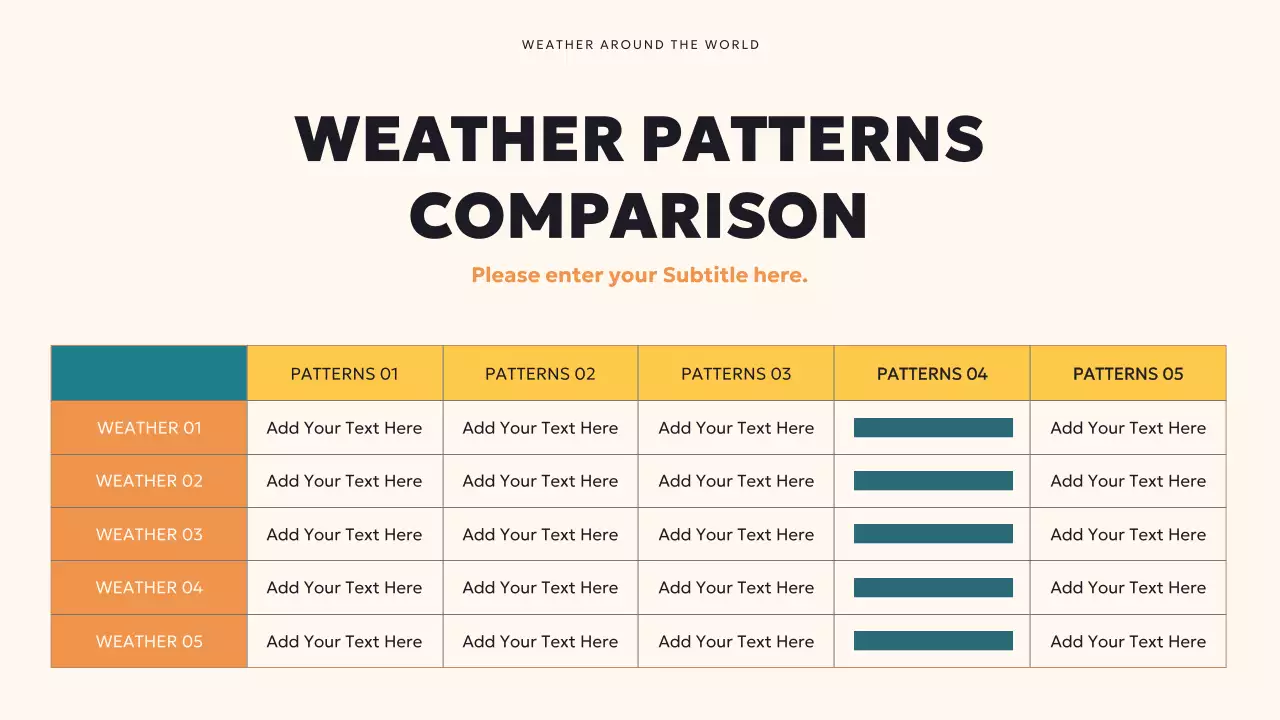 WEATHER AROUND THE WORLD

WEATHER PATTERNS COMPARISON

Please enter your Subtitle here.

| | PATTERNS 01 | PATTERNS 02 | PATTERNS 03 | PATTERNS 04 | PATTERNS 05 |
|---|---|---|---|---|---|
| WEATHER 01 | Add Your Text Here | Add Your Text Here | Add Your Text Here | | Add Your Text Here |
| WEATHER 02 | Add Your Text Here | Add Your Text Here | Add Your Text Here | | Add Your Text Here |
| WEATHER 03 | Add Your Text Here | Add Your Text Here | Add Your Text Here | | Add Your Text Here |
| WEATHER 04 | Add Your Text Here | Add Your Text Here | Add Your Text Here | | Add Your Text Here |
| WEATHER 05 | Add Your Text Here | Add Your Text Here | Add Your Text Here | | Add Your Text Here |